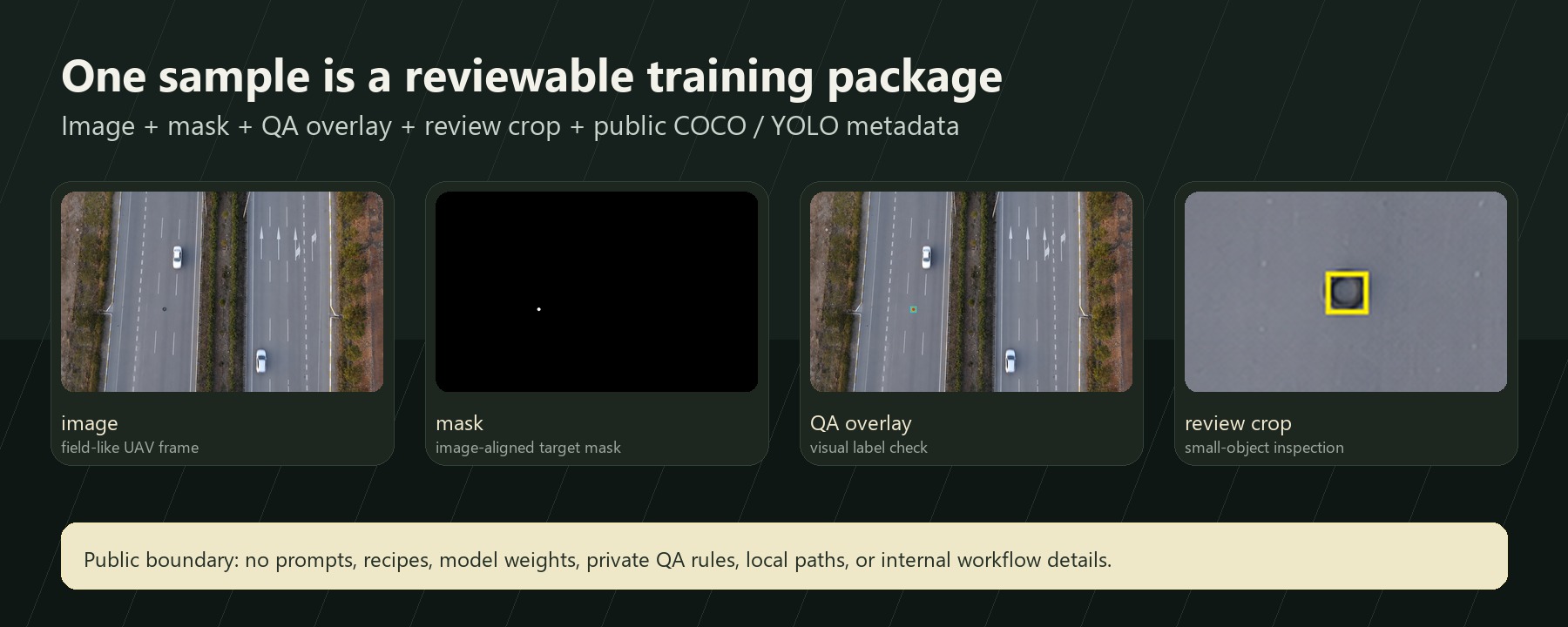 One sample is a reviewable training package

Image + mask + QA overlay + review crop + public COCO / YOLO metadata

image
field-like UAV frame

mask
image-aligned target mask

QA overlay
visual label check

review crop
small-object inspection

Public boundary: no prompts, recipes, model weights, private QA rules, local paths, or internal workflow details.